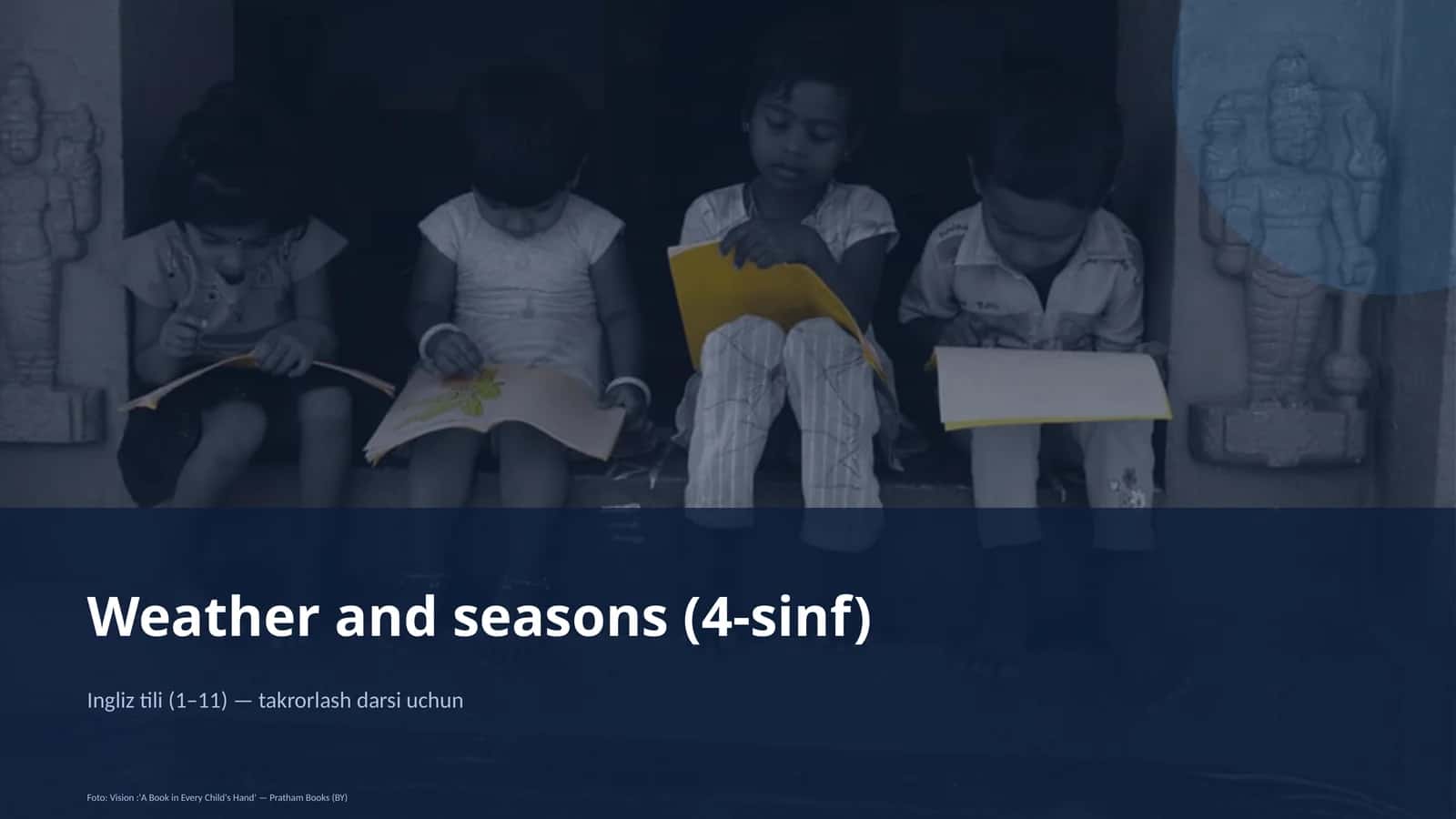 Weather and seasons (4-sinf)

Ingliz tili (1–11) — takrorlash darsi uchun

Foto: Vision :'A Book in Every Child's Hand' — Pratham Books (BY)